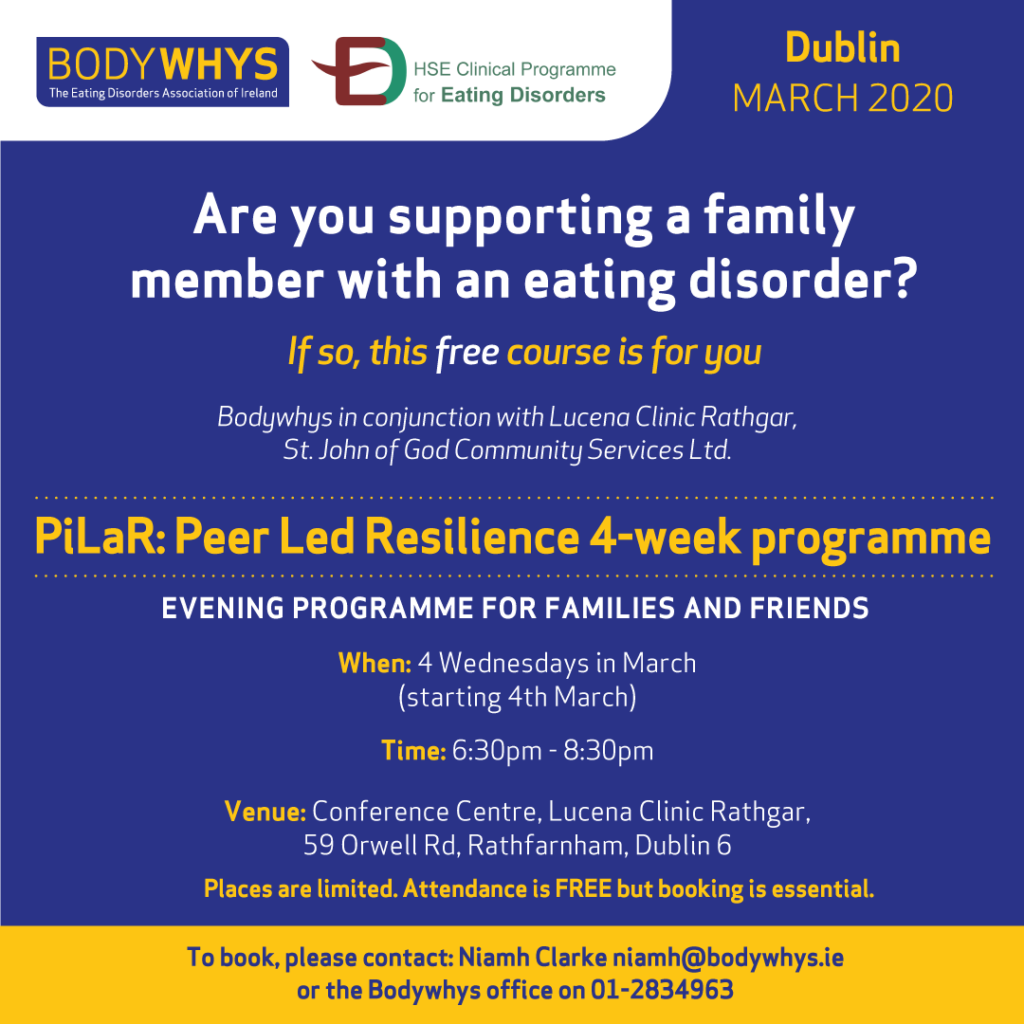 BODYWHYS
The Eating Disorders Association of Ireland

HSE Clinical Programme for Eating Disorders

Dublin
MARCH 2020

Are you supporting a family member with an eating disorder?

If so, this free course is for you

Bodywhys in conjunction with Lucena Clinic Rathgar, St. John of God Community Services Ltd.

PiLaR: Peer Led Resilience 4-week programme

EVENING PROGRAMME FOR FAMILIES AND FRIENDS

When: 4 Wednesdays in March (starting 4th March)

Time: 6:30pm - 8:30pm

Venue: Conference Centre, Lucena Clinic Rathgar, 59 Orwell Rd, Rathfarnham, Dublin 6

Places are limited. Attendance is FREE but booking is essential.

To book, please contact: Niamh Clarke niamh@bodywhys.ie or the Bodywhys office on 01-2834963